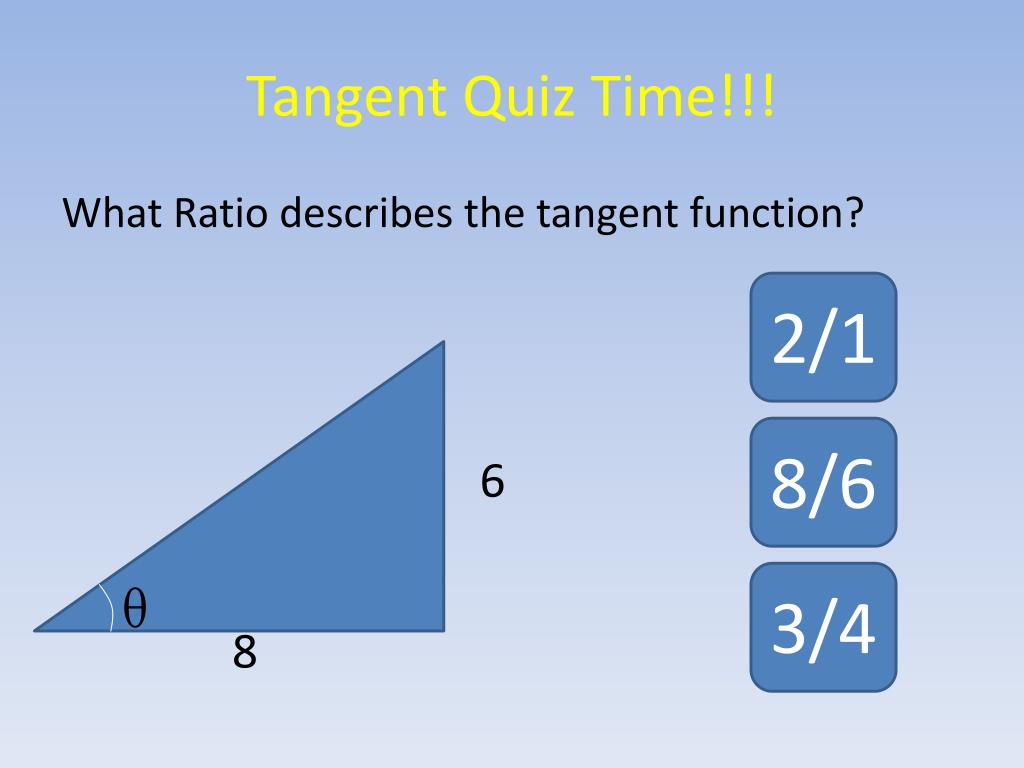 Tangent Quiz Time!!!

What Ratio describes the tangent function?

6

$\theta$

8

2/1

8/6

3/4